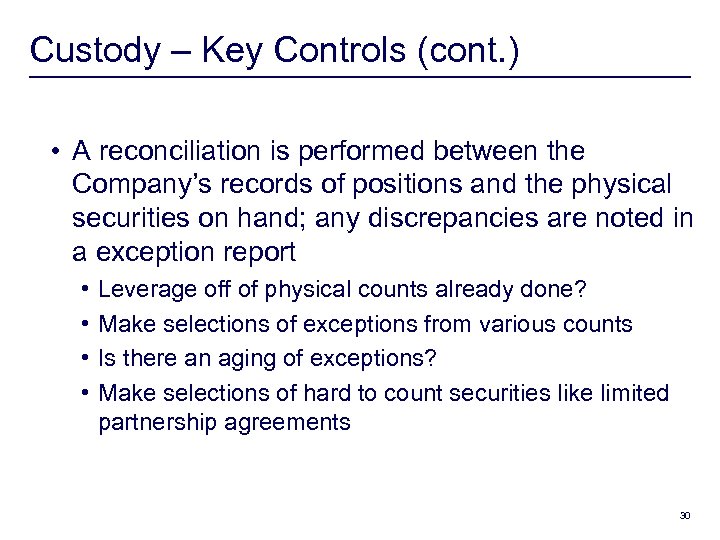 Custody – Key Controls (cont.)

• A reconciliation is performed between the Company's records of positions and the physical securities on hand; any discrepancies are noted in a exception report

• Leverage off of physical counts already done?

• Make selections of exceptions from various counts

• Is there an aging of exceptions?

• Make selections of hard to count securities like limited partnership agreements

30